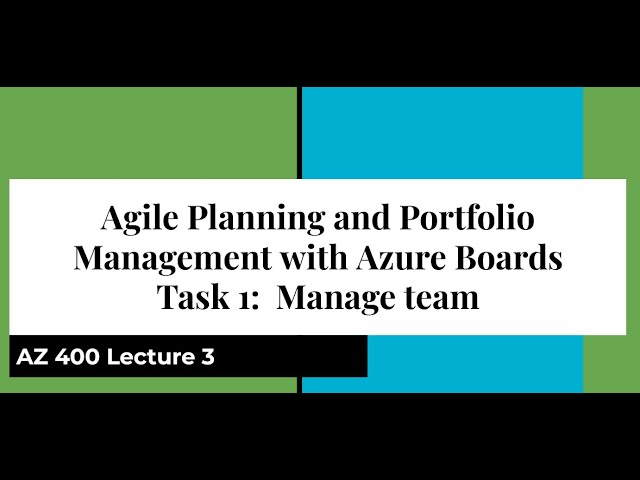 Agile Planning and Portfolio Management with Azure Boards
Task 1: Manage team

AZ 400 Lecture 3